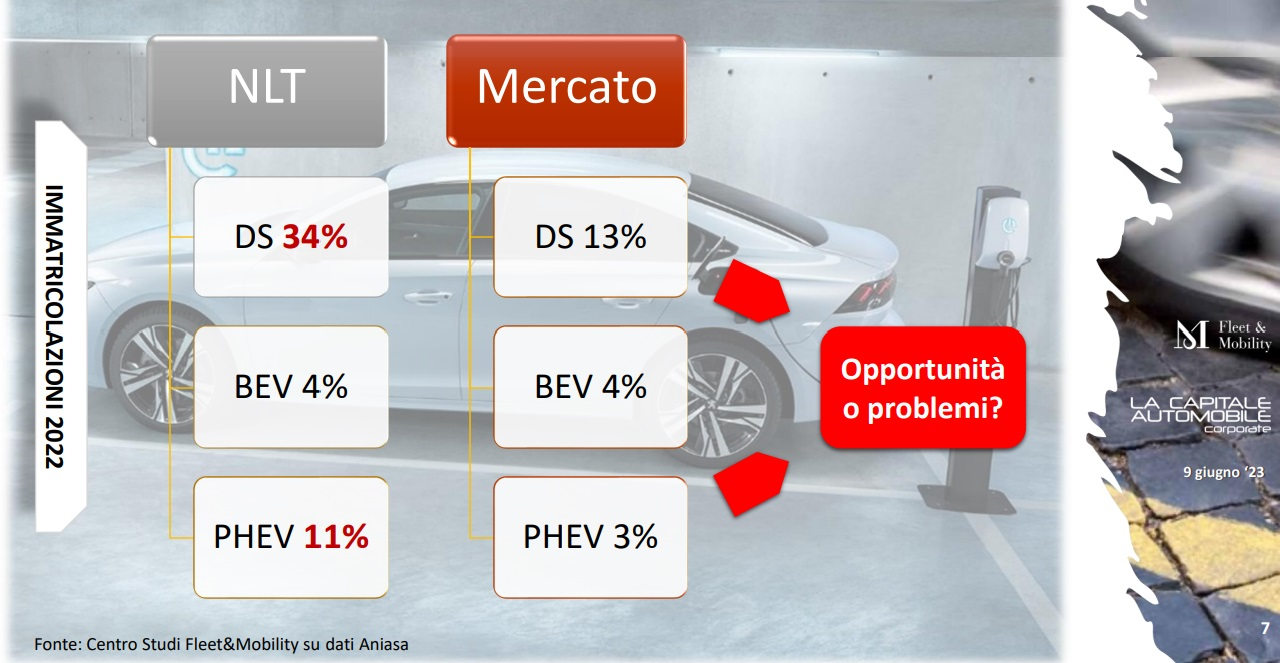 IMMATRICOLAZIONI 2022

NLT

DS 34%

BEV 4%

PHEV 11%

Mercato

DS 13%

BEV 4%

PHEV 3%

Opportunità o problemi?

Fleet & Mobility

LA CAPITALE AUTOMOBILE corporate

9 giugno '23

Fonte: Centro Studi Fleet&Mobility su dati Aniasa

7